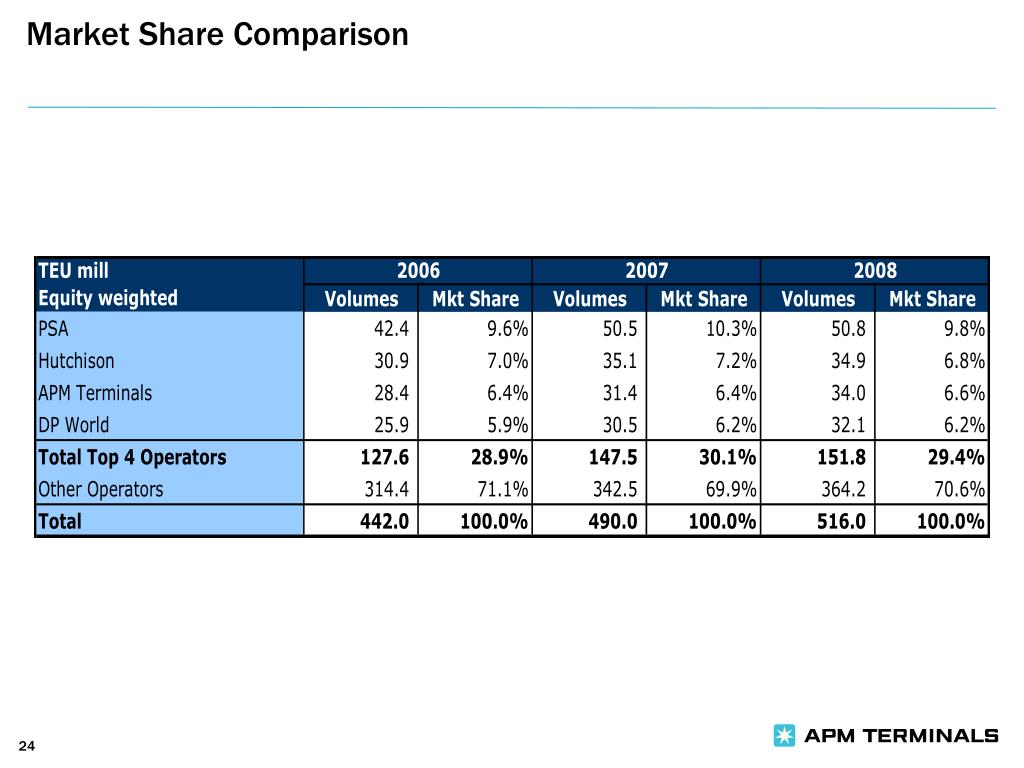 Market Share Comparison

| TEU mill | 2006 | | 2007 | | 2008 | |
|---|---|---|---|---|---|---|
| Equity weighted | Volumes | Mkt Share | Volumes | Mkt Share | Volumes | Mkt Share |
| PSA | 42.4 | 9.6% | 50.5 | 10.3% | 50.8 | 9.8% |
| Hutchison | 30.9 | 7.0% | 35.1 | 7.2% | 34.9 | 6.8% |
| APM Terminals | 28.4 | 6.4% | 31.4 | 6.4% | 34.0 | 6.6% |
| DP World | 25.9 | 5.9% | 30.5 | 6.2% | 32.1 | 6.2% |
| Total Top 4 Operators | 127.6 | 28.9% | 147.5 | 30.1% | 151.8 | 29.4% |
| Other Operators | 314.4 | 71.1% | 342.5 | 69.9% | 364.2 | 70.6% |
| Total | 442.0 | 100.0% | 490.0 | 100.0% | 516.0 | 100.0% |

24

APM TERMINALS